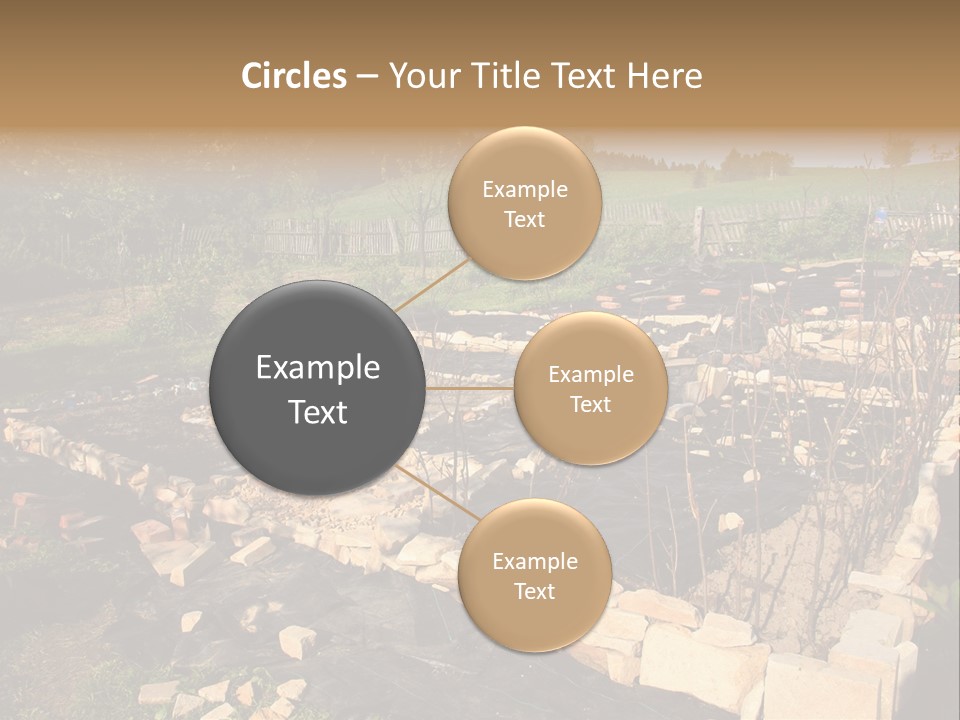 Circles – Your Title Text Here

Example Text

Example Text

Example Text

Example Text